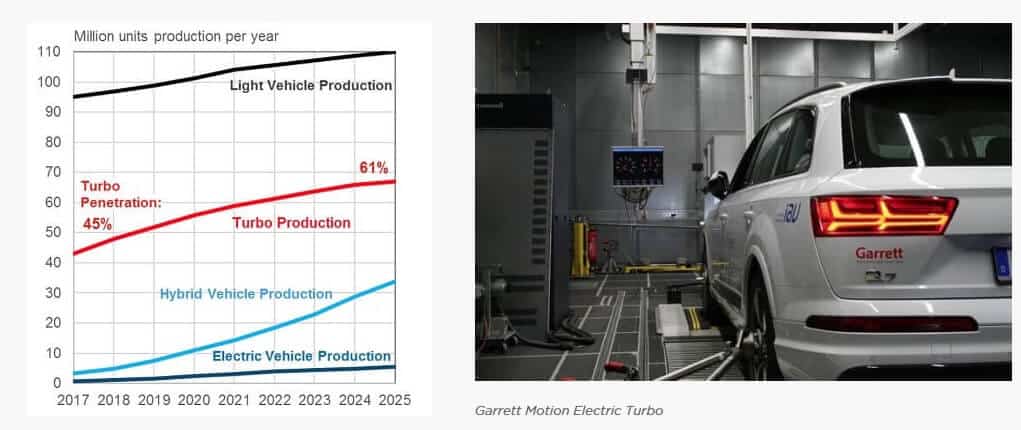 Million units production per year

110
100
90
80
70
60
50
40
30
20
10
0

Light Vehicle Production

Turbo Penetration: 45%

61%

Turbo Production

Hybrid Vehicle Production

Electric Vehicle Production

2017 2018 2019 2020 2021 2022 2023 2024 2025

Garrett

Garrett Motion Electric Turbo